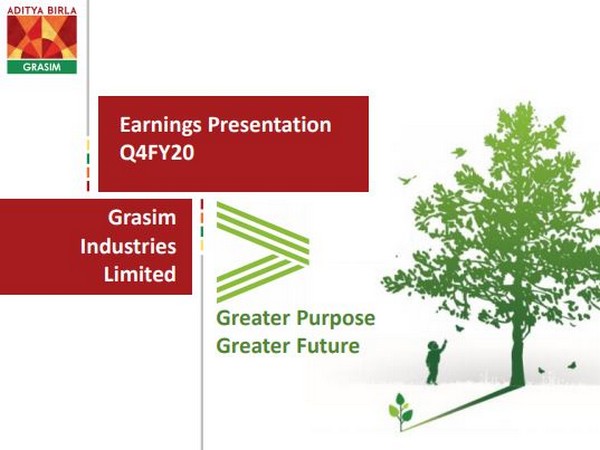 ADITYA BIRLA
GRASIM

Earnings Presentation
Q4FY20

Grasim
Industries
Limited

Greater Purpose
Greater Future